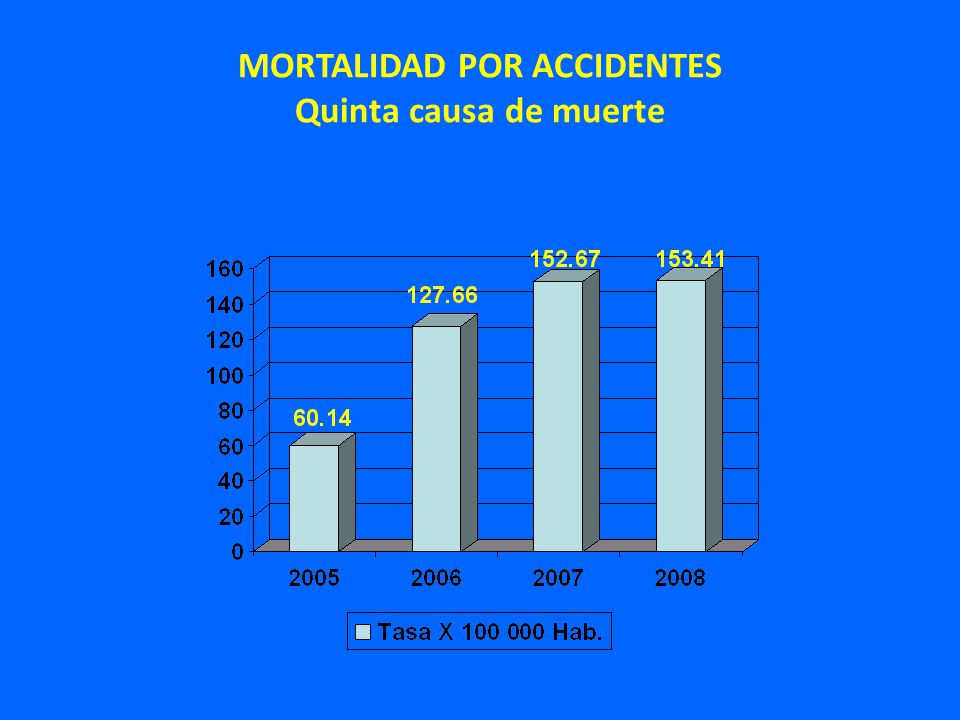 MORTALIDAD POR ACCIDENTES
Quinta causa de muerte

160
140
120
100
80
60
40
20
0

60.14
127.66
152.67
153.41

2005
2006
2007
2008

Tasa X 100 000 Hab.